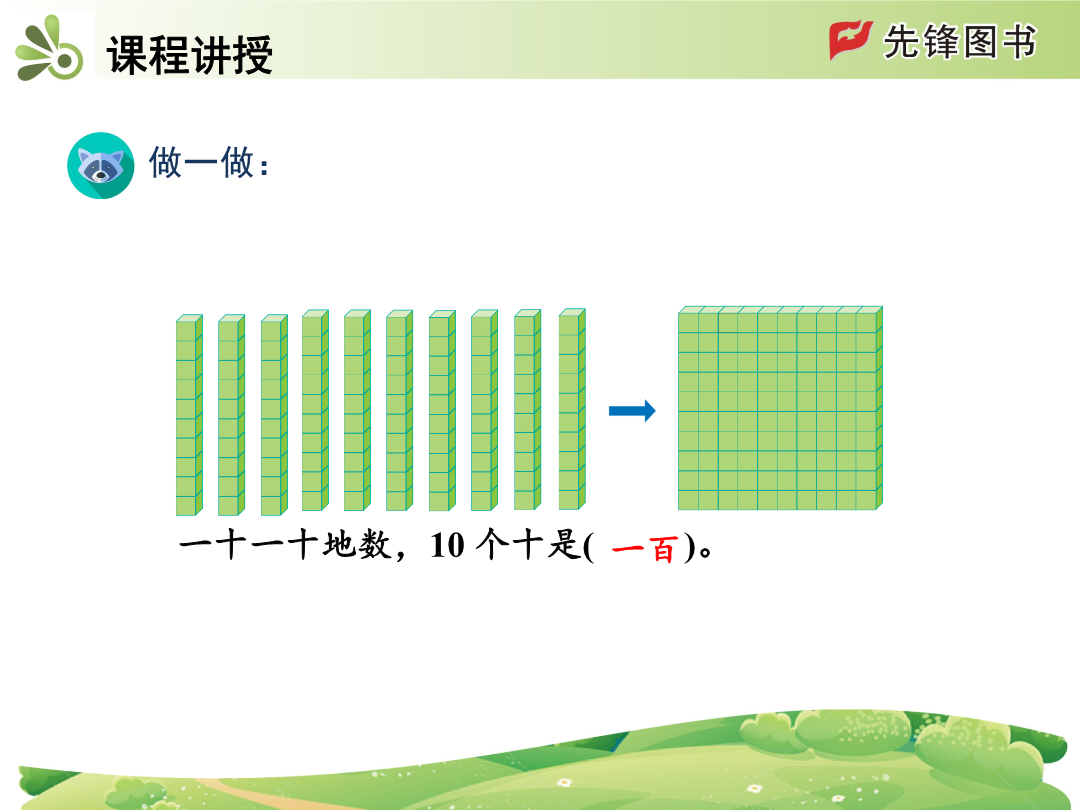 课程讲授

先锋图书

做一做：

一十一十地数，10 个十是( 一百 )。